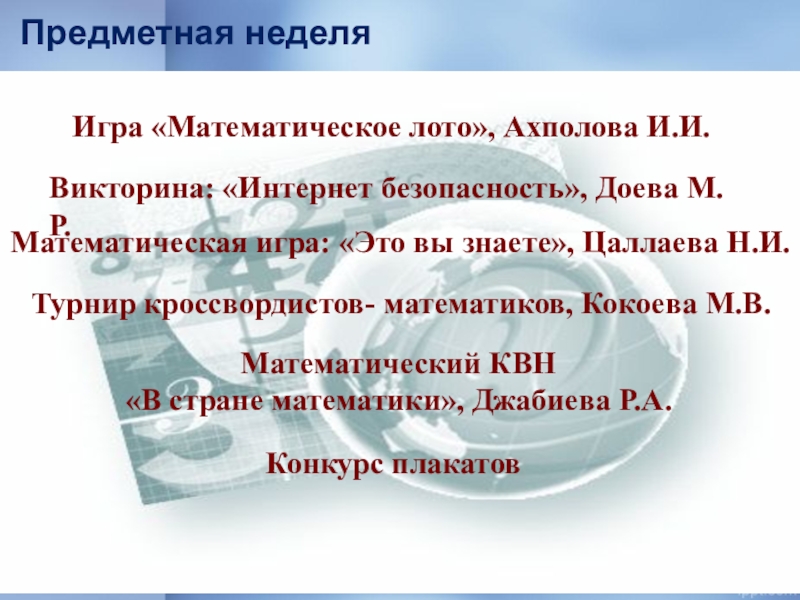 Предметная неделя

Игра «Математическое лото», Ахполова И.И.

Викторина: «Интернет безопасность», Доева М. Р.

Математическая игра: «Это вы знаете», Цаллаева Н.И.

Турнир кроссвордистов- математиков, Кокоева М.В.

Математический КВН
«В стране математики», Джабиева Р.А.

Конкурс плакатов